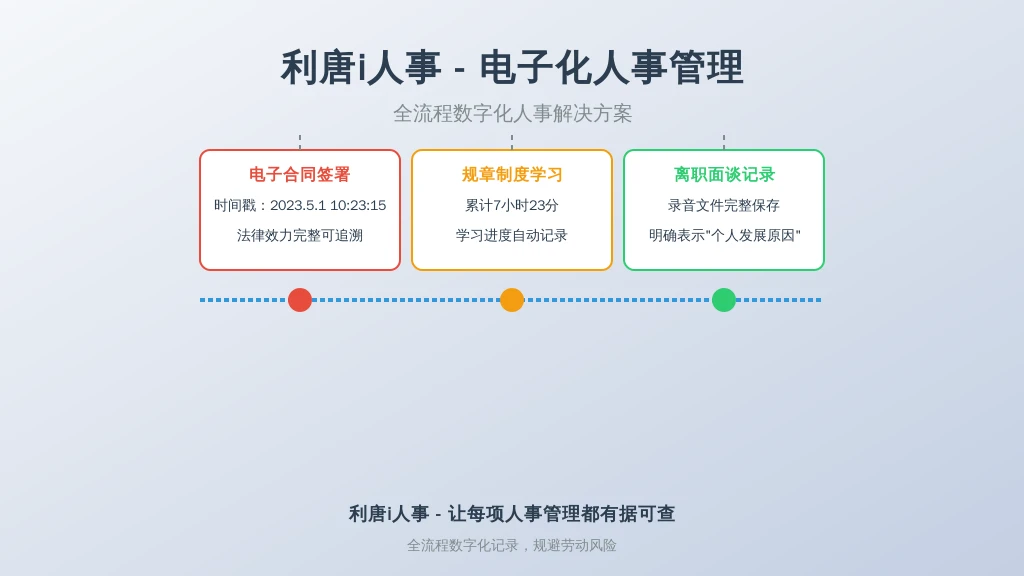 利唐i人事 - 电子化人事管理

全流程数字化人事解决方案

电子合同签署

时间戳：2023.5.1 10:23:15

法律效力完整可追溯

规章制度学习

累计7小时23分

学习进度自动记录

离职面谈记录

录音文件完整保存

明确表示"个人发展原因"

利唐i人事 - 让每项人事管理都有据可查

全流程数字化记录，规避劳动风险